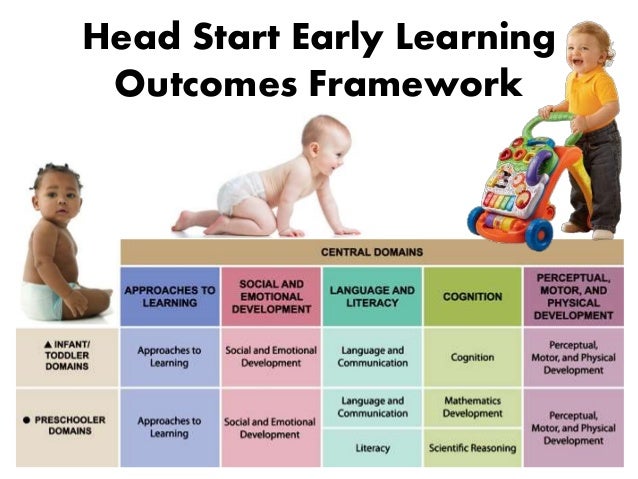 Head Start Early Learning Outcomes Framework

| | CENTRAL DOMAINS | | | | |
|---|---|---|---|---|---|
| | APPROACHES TO LEARNING | SOCIAL AND EMOTIONAL DEVELOPMENT | LANGUAGE AND LITERACY | COGNITION | PERCEPTUAL, MOTOR, AND PHYSICAL DEVELOPMENT |
| ▲ INFANT/ TODDLER DOMAINS | Approaches to Learning | Social and Emotional Development | Language and Communication | Cognition | Perceptual, Motor, and Physical Development |
| ● PRESCHOOLER DOMAINS | Approaches to Learning | Social and Emotional Development | Language and Communication | Mathematics Development | Perceptual, Motor, and Physical Development |
| | | | Literacy | Scientific Reasoning | |